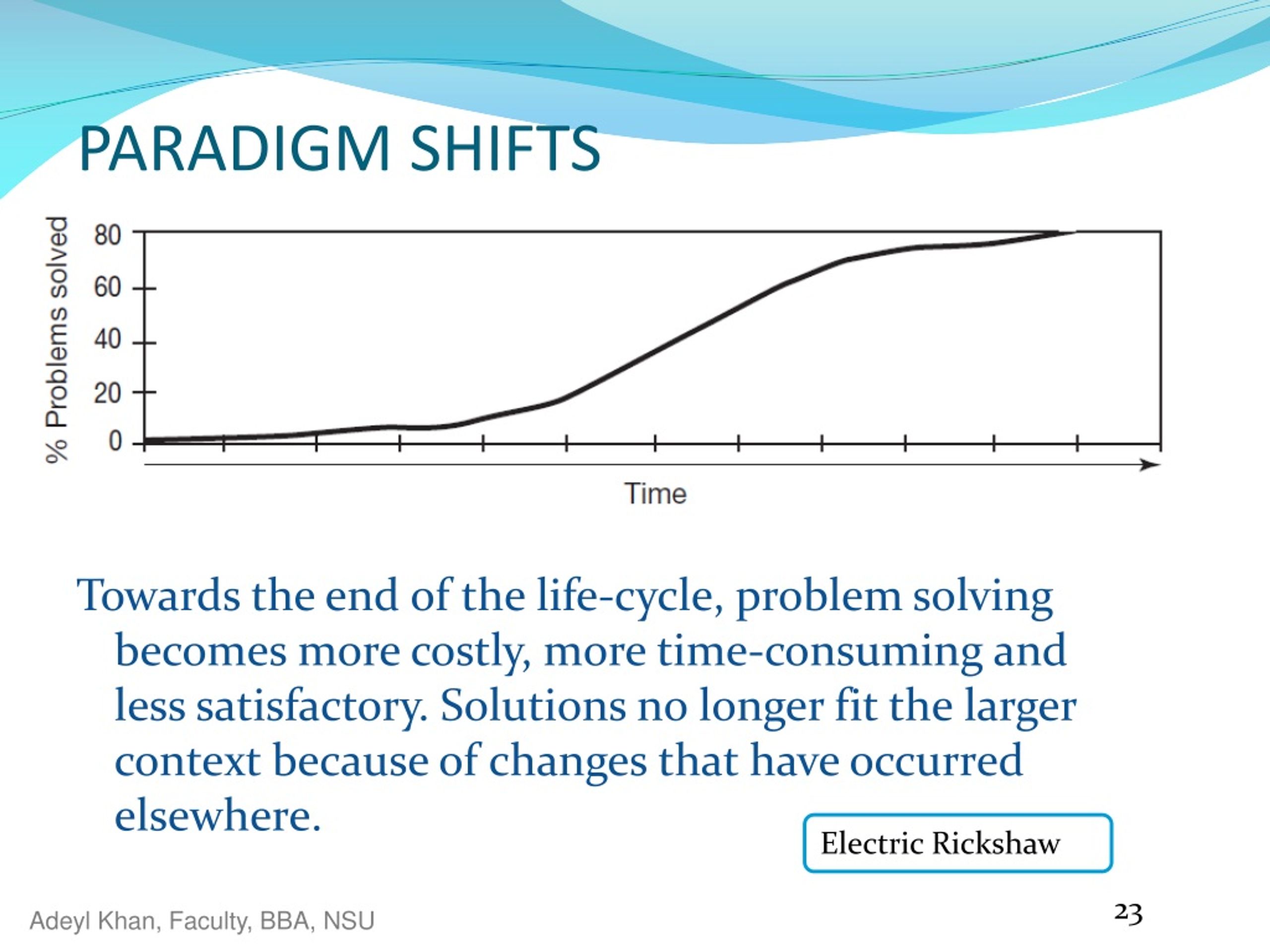 PARADIGM SHIFTS

% Problems solved

80
60
40
20
0

Time

Towards the end of the life-cycle, problem solving becomes more costly, more time-consuming and less satisfactory. Solutions no longer fit the larger context because of changes that have occurred elsewhere.

Electric Rickshaw

Adeyl Khan, Faculty, BBA, NSU

23